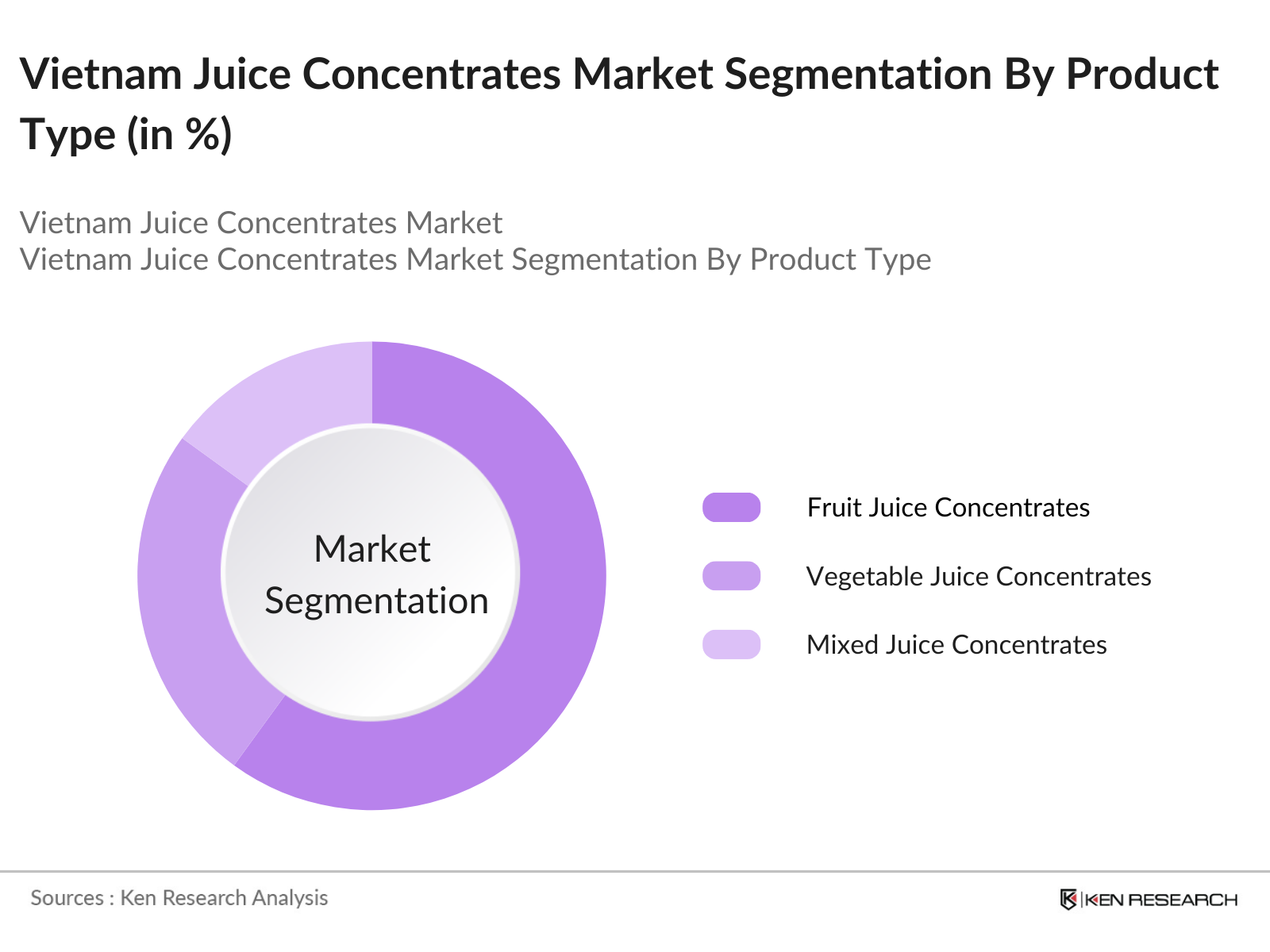 Vietnam Juice Concentrates Market Segmentation By Product Type (in %)

Vietnam Juice Concentrates Market
Vietnam Juice Concentrates Market Segmentation By Product Type

Market Segmentation

Fruit Juice Concentrates
Vegetable Juice Concentrates
Mixed Juice Concentrates

Sources : Ken Research Analysis

KEN RESEARCH